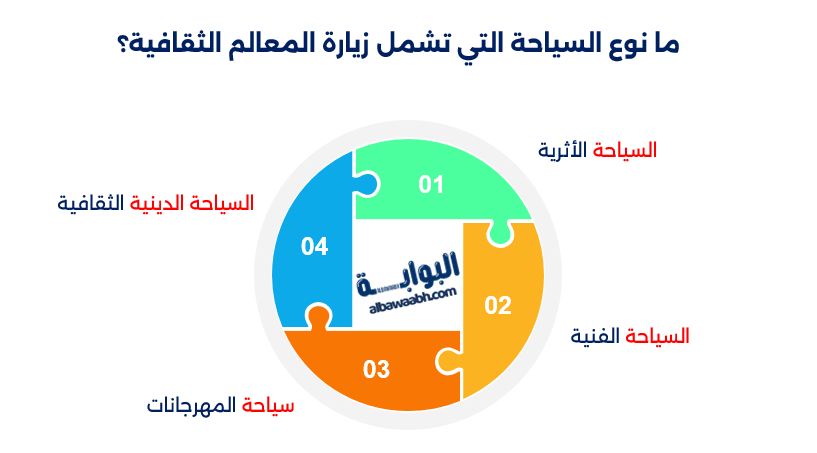 ما نوع السياحة التي تشمل زيارة المعالم الثقافية؟

السياحة الأثرية

01

السياحة الدينية الثقافية

04

البوابة
albawaabh.com

02

السياحة الفنية

03

سياحة المهرجانات